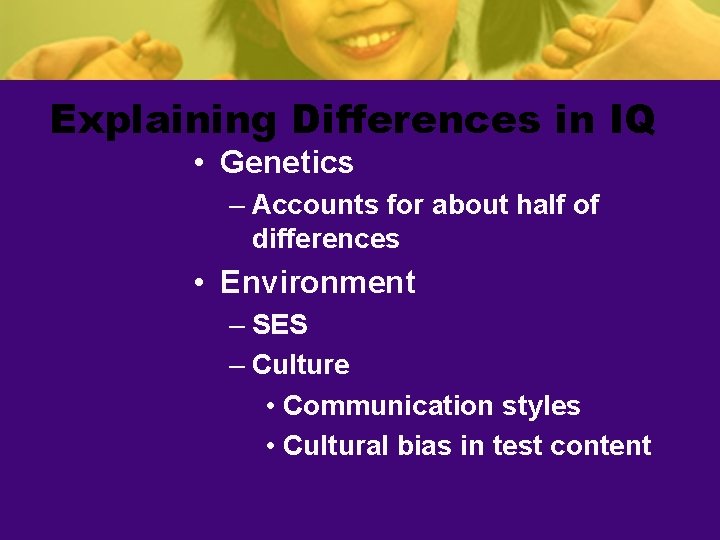 Explaining Differences in IQ

• Genetics
– Accounts for about half of differences
• Environment
– SES
– Culture
• Communication styles
• Cultural bias in test content